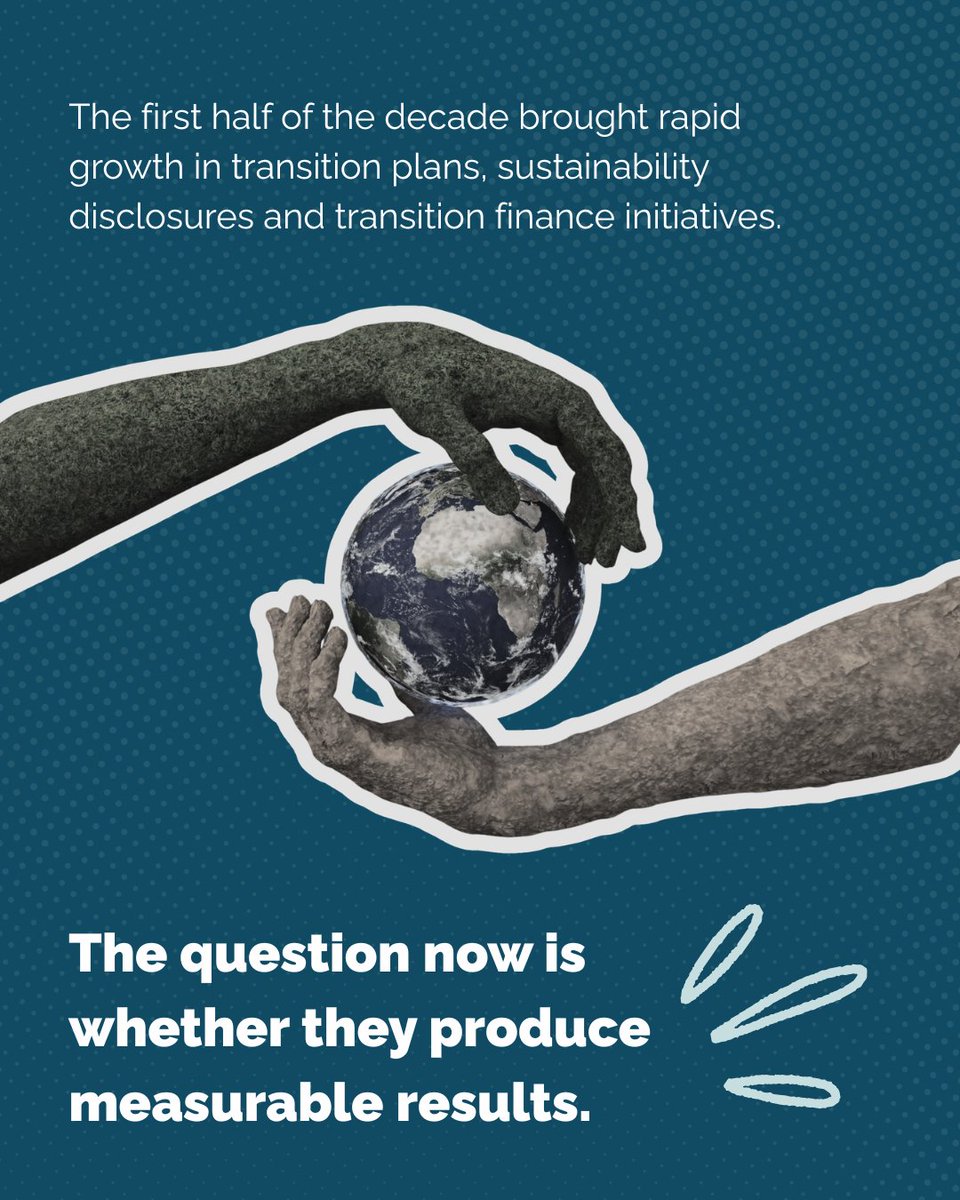 The first half of the decade brought rapid growth in transition plans, sustainability disclosures and transition finance initiatives.

The question now is whether they produce measurable results.